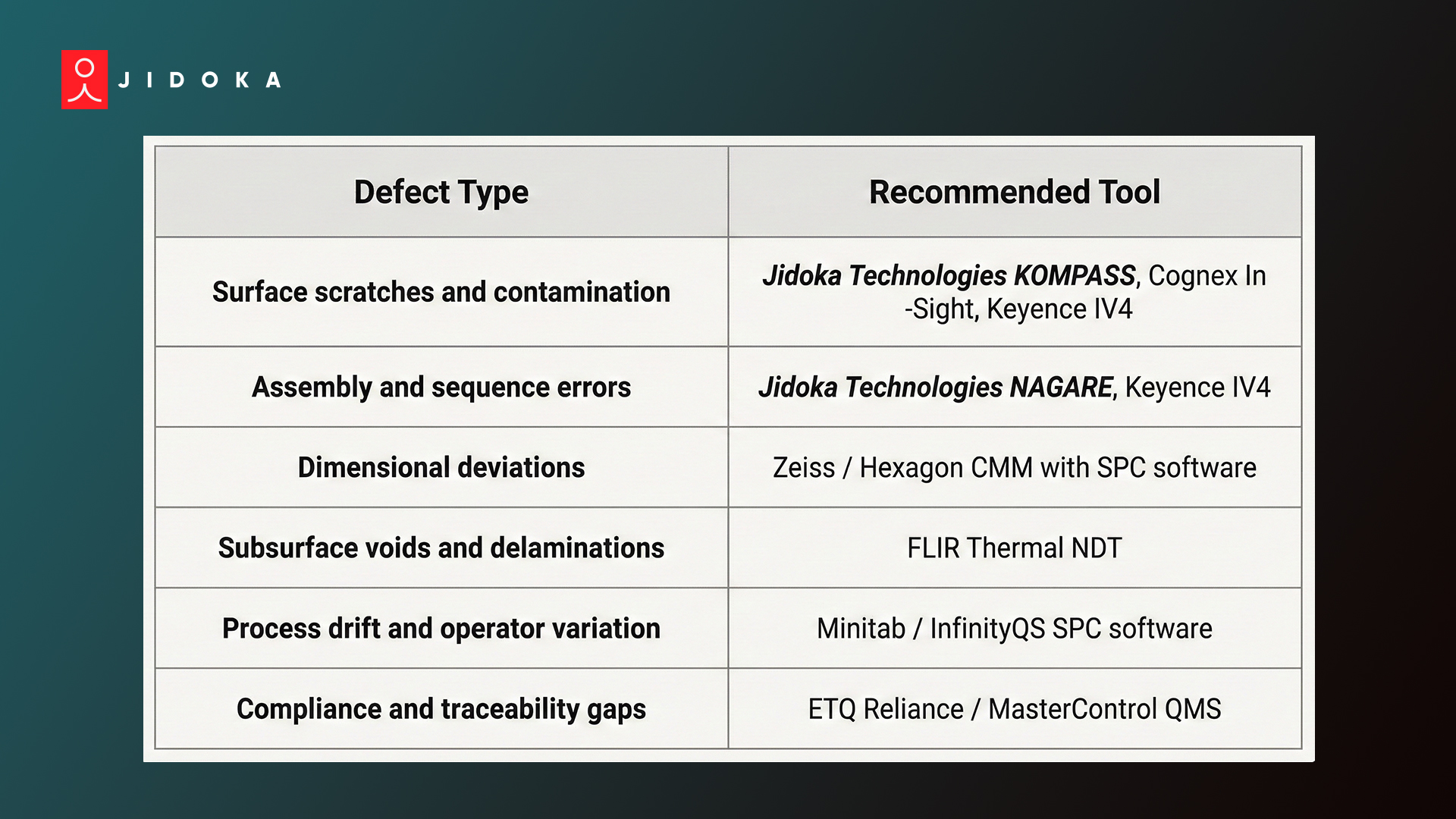 JIDOKA

| Defect Type | Recommended Tool |
|---|---|
| Surface scratches and contamination | Jidoka Technologies KOMPASS, Cognex In-Sight, Keyence IV4 |
| Assembly and sequence errors | Jidoka Technologies NAGARE, Keyence IV4 |
| Dimensional deviations | Zeiss / Hexagon CMM with SPC software |
| Subsurface voids and delaminations | FLIR Thermal NDT |
| Process drift and operator variation | Minitab / InfinityQS SPC software |
| Compliance and traceability gaps | ETQ Reliance / MasterControl QMS |